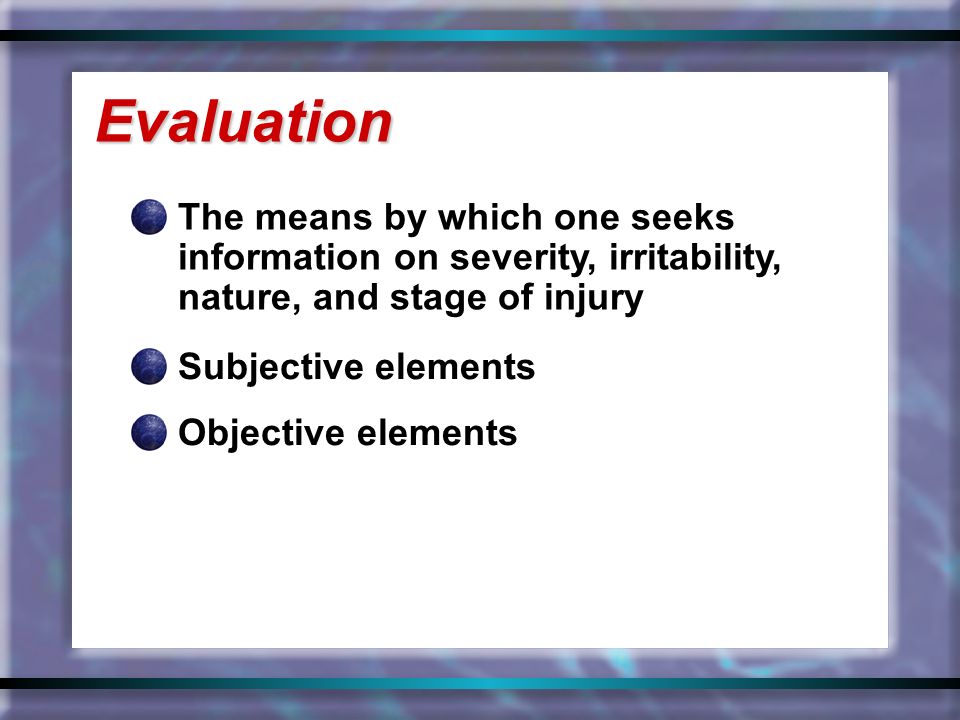 Evaluation

The means by which one seeks information on severity, irritability, nature, and stage of injury

Subjective elements

Objective elements